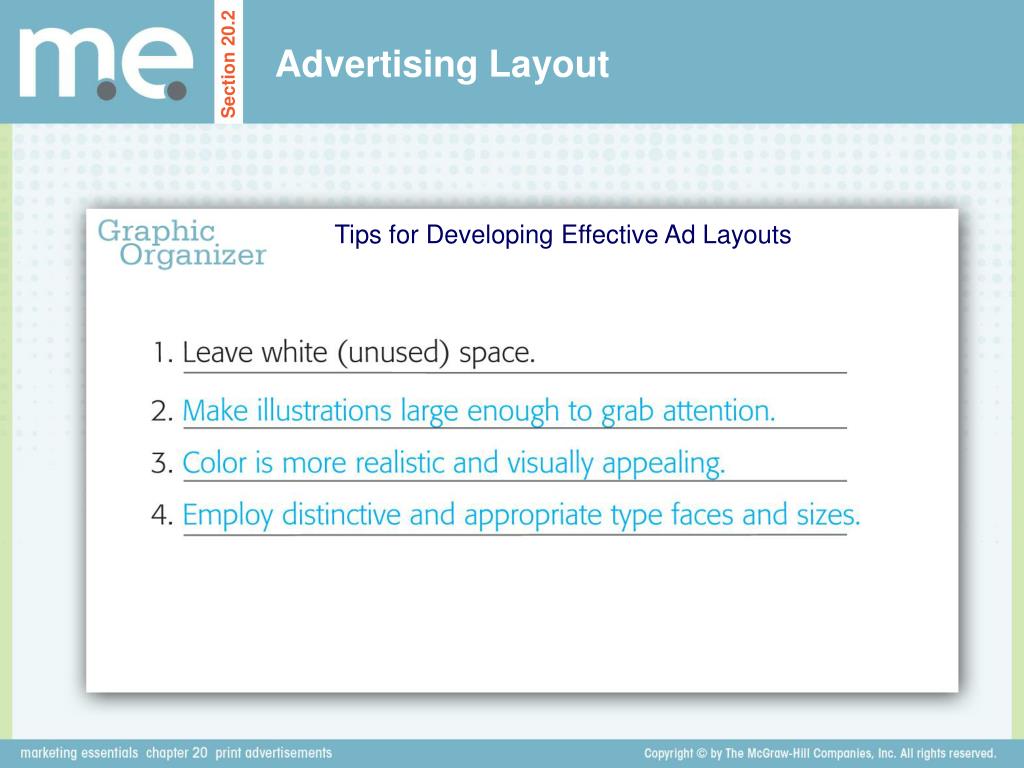 m.e.

Section 20.2

Advertising Layout

Graphic Organizer

Tips for Developing Effective Ad Layouts

1. Leave white (unused) space.

2. Make illustrations large enough to grab attention.

3. Color is more realistic and visually appealing.

4. Employ distinctive and appropriate type faces and sizes.

marketing essentials chapter 20 print advertisements

Copyright © by The McGraw-Hill Companies, Inc. All rights reserved.